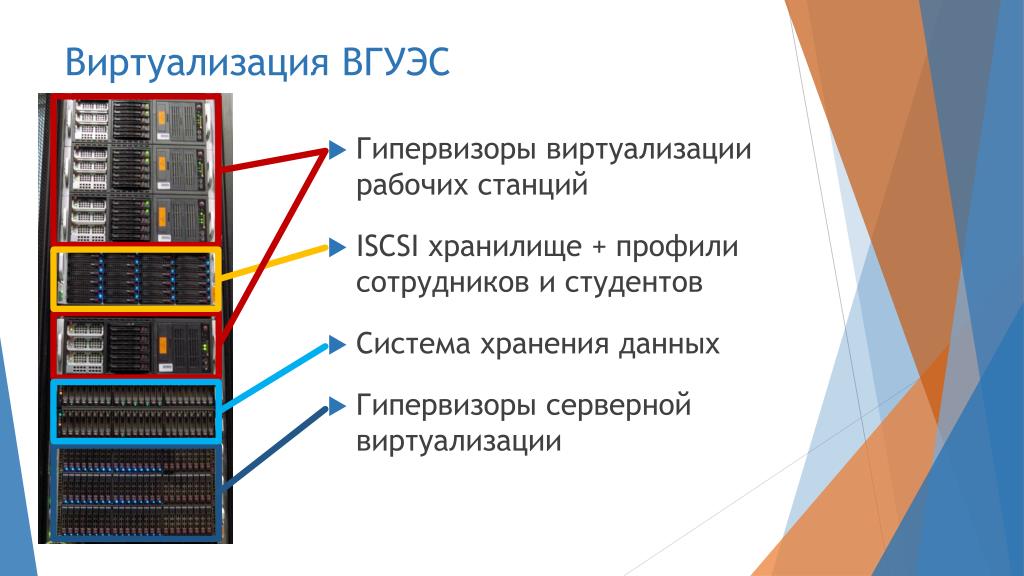 Виртуализация ВГУЭС

Гипервизоры виртуализации рабочих станций

ISCSI хранилище + профили сотрудников и студентов

Система хранения данных

Гипервизоры серверной виртуализации